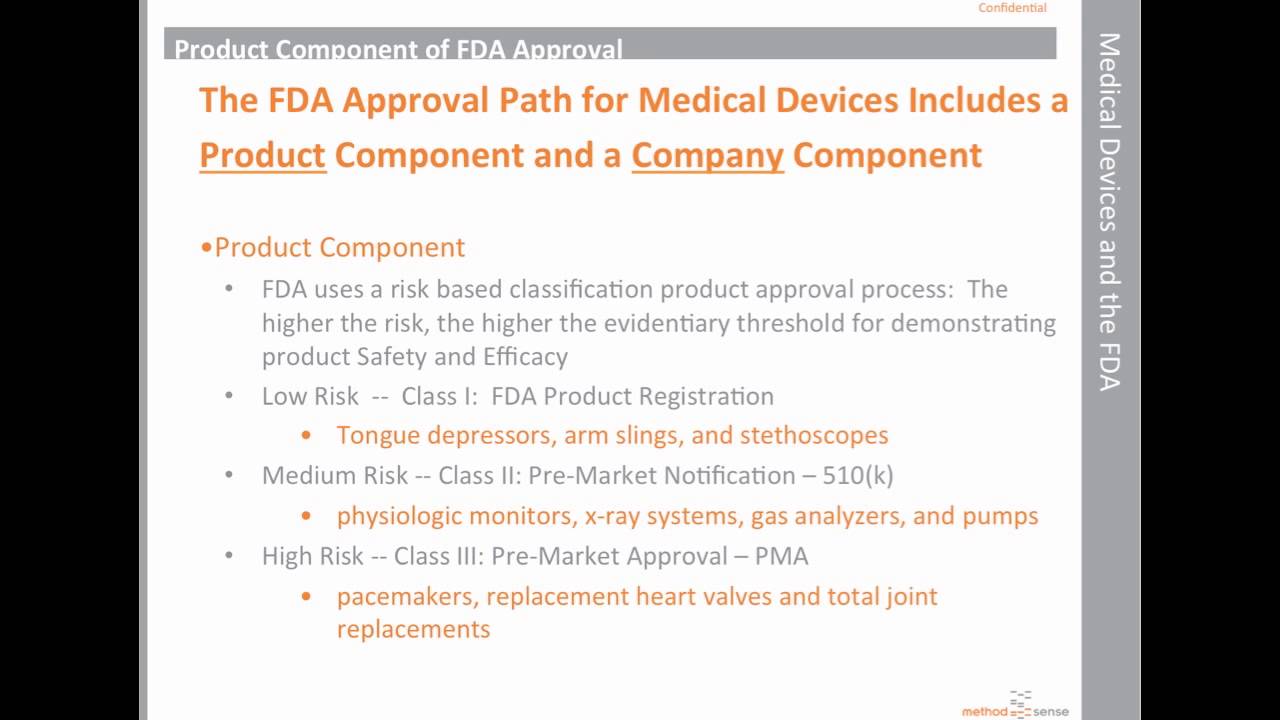 Confidential

Product Component of FDA Approval

The FDA Approval Path for Medical Devices Includes a Product Component and a Company Component

•Product Component
• FDA uses a risk based classification product approval process: The higher the risk, the higher the evidentiary threshold for demonstrating product Safety and Efficacy
• Low Risk -- Class I: FDA Product Registration
• Tongue depressors, arm slings, and stethoscopes
• Medium Risk -- Class II: Pre-Market Notification – 510(k)
• physiologic monitors, x-ray systems, gas analyzers, and pumps
• High Risk -- Class III: Pre-Market Approval – PMA
• pacemakers, replacement heart valves and total joint replacements

Medical Devices and the FDA

method sense